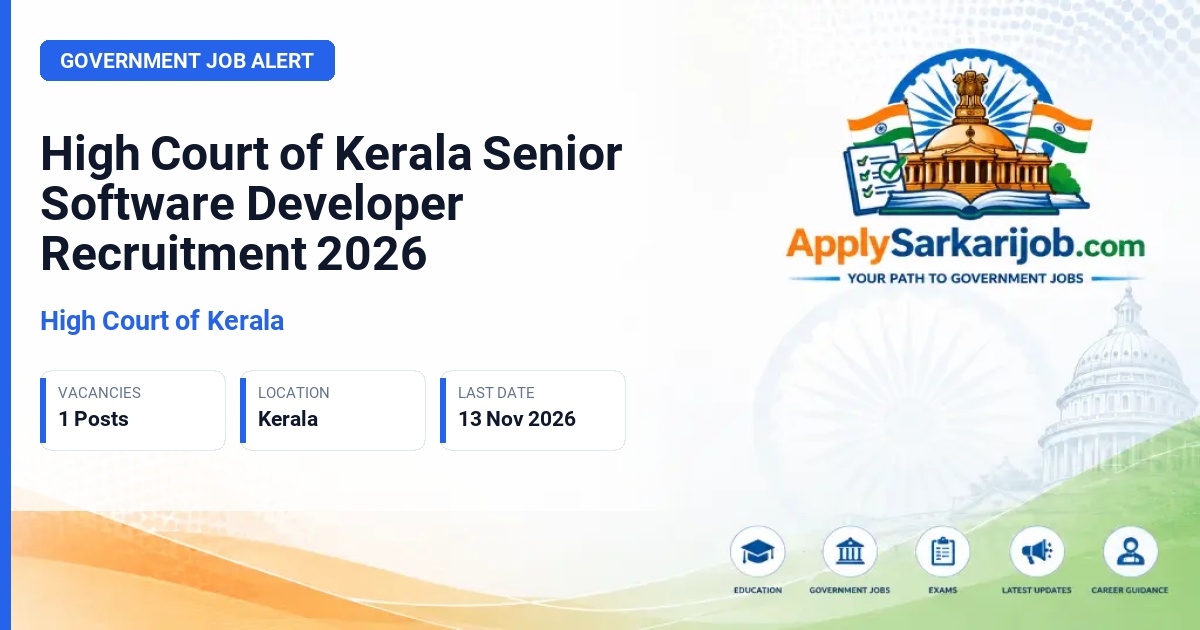 GOVERNMENT JOB ALERT

High Court of Kerala Senior Software Developer Recruitment 2026

High Court of Kerala

VACANCIES
1 Posts

LOCATION
Kerala

LAST DATE
13 Nov 2026

ApplySarkarijob.com
YOUR PATH TO GOVERNMENT JOBS

EDUCATION
GOVERNMENT JOBS
EXAMS
LATEST UPDATES
CAREER GUIDANCE